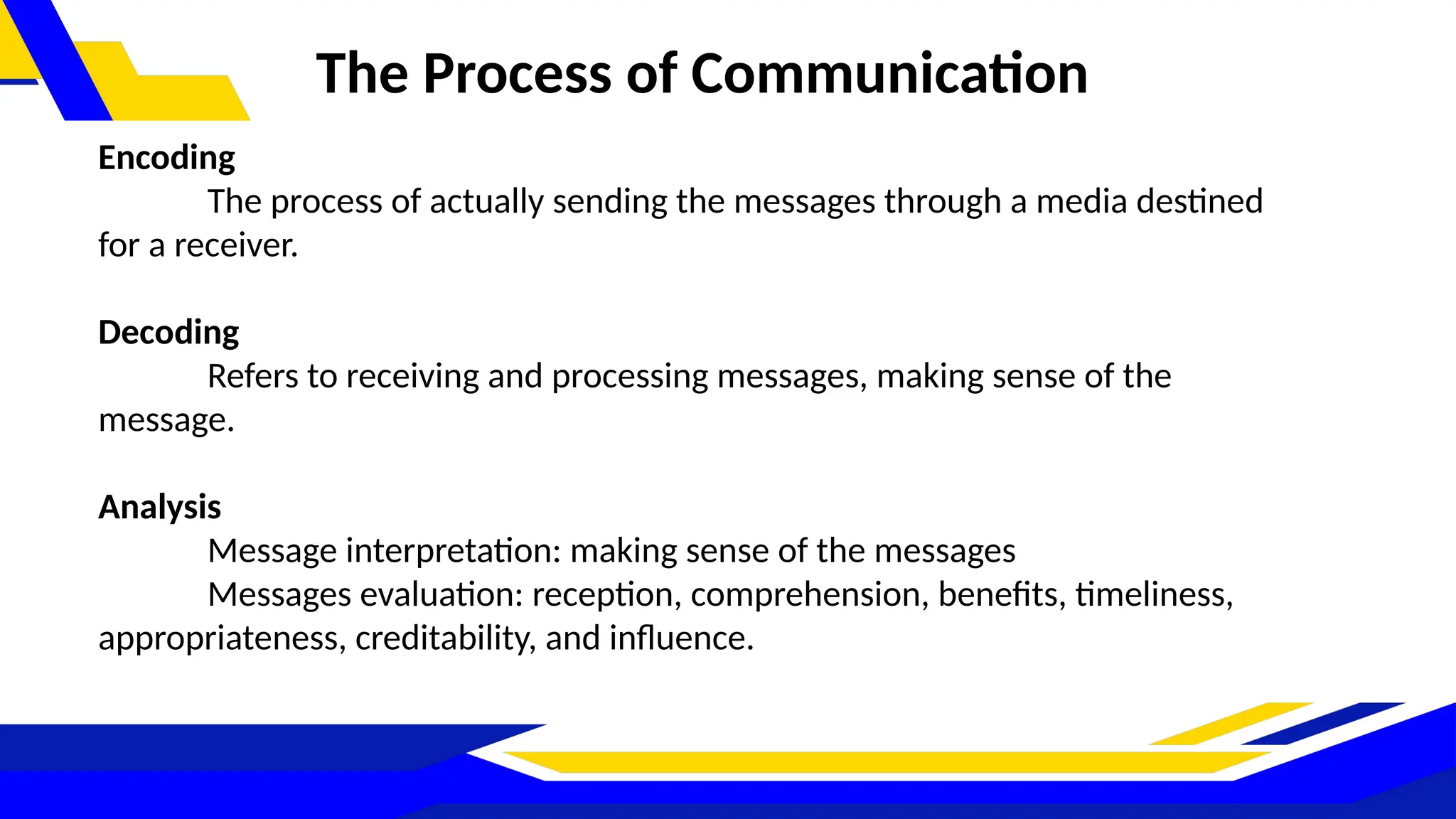 The Process of Communication

Encoding

The process of actually sending the messages through a media destined for a receiver.

Decoding

Refers to receiving and processing messages, making sense of the message.

Analysis

Message interpretation: making sense of the messages

Messages evaluation: reception, comprehension, benefits, timeliness, appropriateness, creditability, and influence.